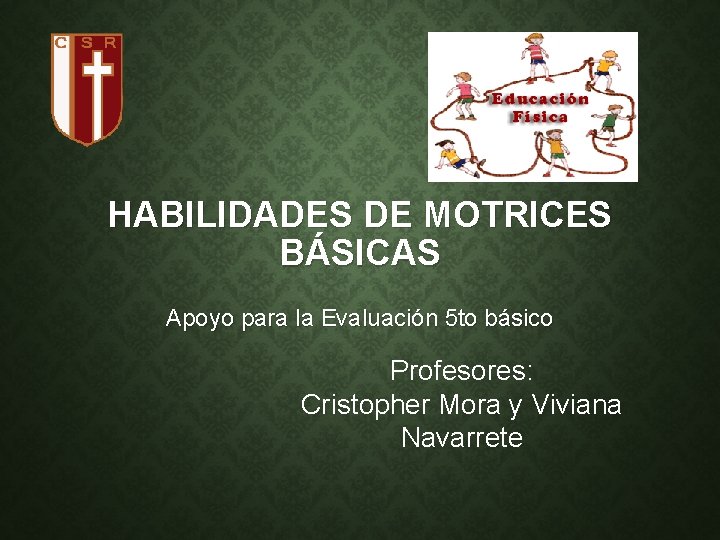 C S R

Educación Física

HABILIDADES DE MOTRICES BÁSICAS

Apoyo para la Evaluación 5to básico

Profesores:
Cristopher Mora y Viviana Navarrete